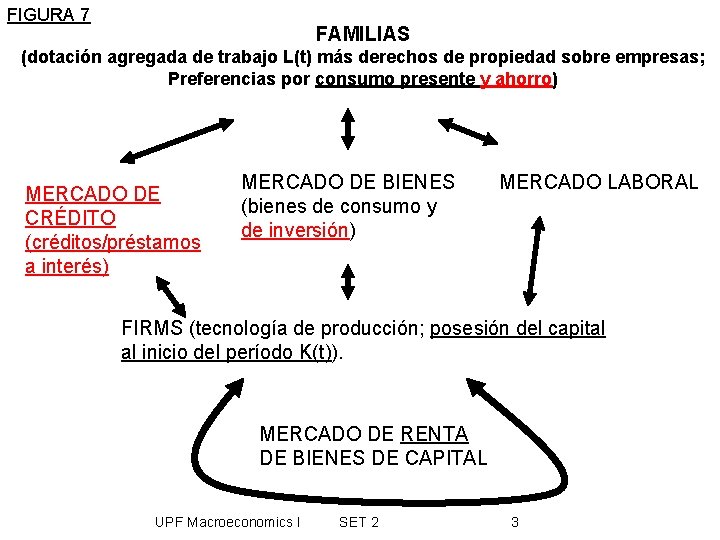 FIGURA 7

FAMILIAS
(dotación agregada de trabajo L(t) más derechos de propiedad sobre empresas;
Preferencias por consumo presente y ahorro)

MERCADO DE CRÉDITO (créditos/préstamos a interés)

MERCADO DE BIENES (bienes de consumo y de inversión)

MERCADO LABORAL

FIRMS (tecnología de producción; posesión del capital al inicio del período K(t)).

MERCADO DE RENTA DE BIENES DE CAPITAL

UPF Macroeconomics I SET 2 3